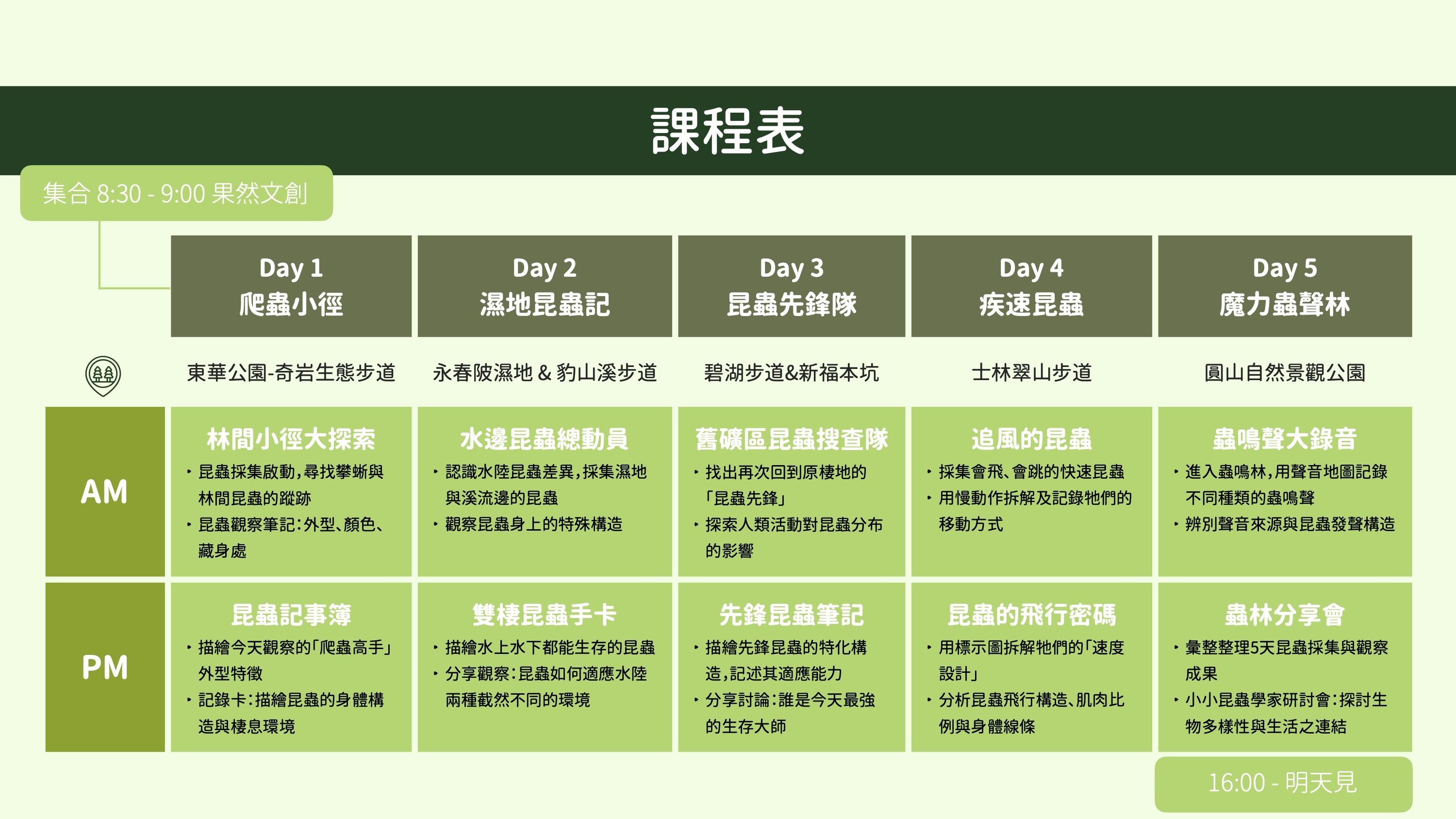 課程表

集合 8:30 - 9:00 果然文創

| | Day 1 爬蟲小徑 | Day 2 濕地昆蟲記 | Day 3 昆蟲先鋒隊 | Day 4 疾速昆蟲 | Day 5 魔力蟲聲林 |
|---|---|---|---|---|---|
| | 東華公園-奇岩生態步道 | 永春陂濕地 & 豹山溪步道 | 碧湖步道&新福本坑 | 士林翠山步道 | 圓山自然景觀公園 |
| AM | 林間小徑大探索 • 昆蟲採集啟動,尋找攀蜥與林間昆蟲的蹤跡 • 昆蟲觀察筆記:外型、顏色、藏身處 | 水邊昆蟲總動員 • 認識水陸昆蟲差異,採集濕地與溪流邊的昆蟲 • 觀察昆蟲身上的特殊構造 | 舊礦區昆蟲搜查隊 • 找出再次回到原棲地的「昆蟲先鋒」 • 探索人類活動對昆蟲分布的影響 | 追風的昆蟲 • 採集會飛、會跳的快速昆蟲 • 用慢動作拆解及記錄牠們的移動方式 | 蟲鳴聲大錄音 • 進入蟲鳴林,用聲音地圖記錄不同種類的蟲鳴聲 • 辨別聲音來源與昆蟲發聲構造 |
| PM | 昆蟲記事簿 • 描繪今天觀察的「爬蟲高手」外型特徵 • 記錄卡:描繪昆蟲的身體構造與棲息環境 | 雙棲昆蟲手卡 • 描繪水上水下都能生存的昆蟲 • 分享觀察:昆蟲如何適應水陸兩種截然不同的環境 | 先鋒昆蟲筆記 • 描繪先鋒昆蟲的特化構造,記述其適應能力 • 分享討論:誰是今天最強的生存大師 | 昆蟲的飛行密碼 • 用標示圖拆解牠們的「速度設計」 • 分析昆蟲飛行構造、肌肉比例與身體線條 | 蟲林分享會 • 彙整整理5天昆蟲採集與觀察成果 • 小小昆蟲學家研討會:探討生物多樣性與生活之連結 |

16:00 - 明天見